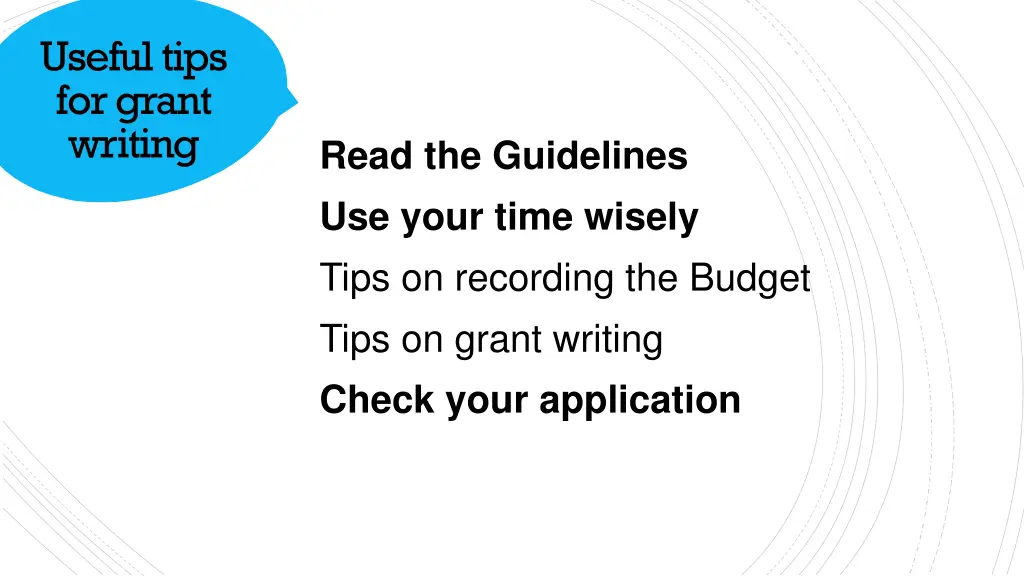 Useful tips for grant writing

Read the Guidelines

Use your time wisely

Tips on recording the Budget

Tips on grant writing

Check your application